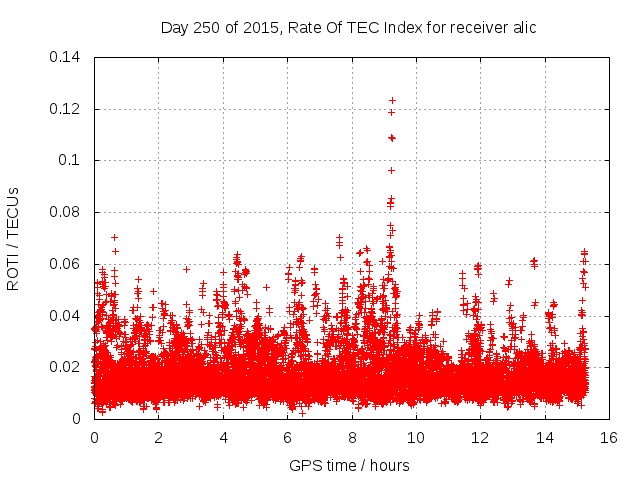 Day 250 of 2015, Rate Of TEC Index for receiver alic

ROTI / TECUs

0.14
0.12
0.1
0.08
0.06
0.04
0.02
0

0
2
4
6
8
10
12
14
16

GPS time / hours